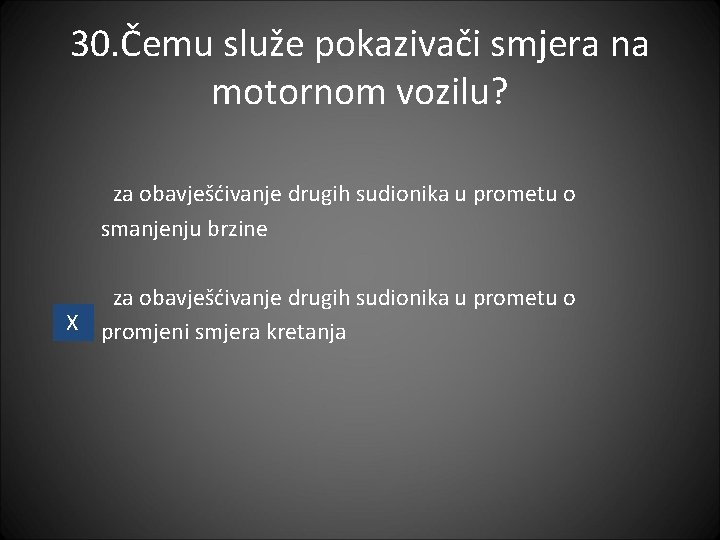 30.Čemu služe pokazivači smjera na motornom vozilu?

za obavješćivanje drugih sudionika u prometu o smanjenju brzine

X

za obavješćivanje drugih sudionika u prometu o promjeni smjera kretanja